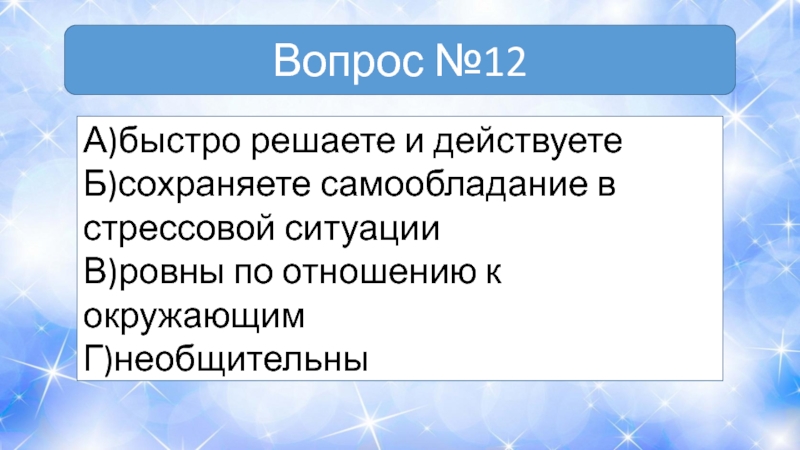 Вопрос №12

А)быстро решаете и действуете
Б)сохраняете самообладание в стрессовой ситуации
В)ровны по отношению к окружающим
Г)необщительны